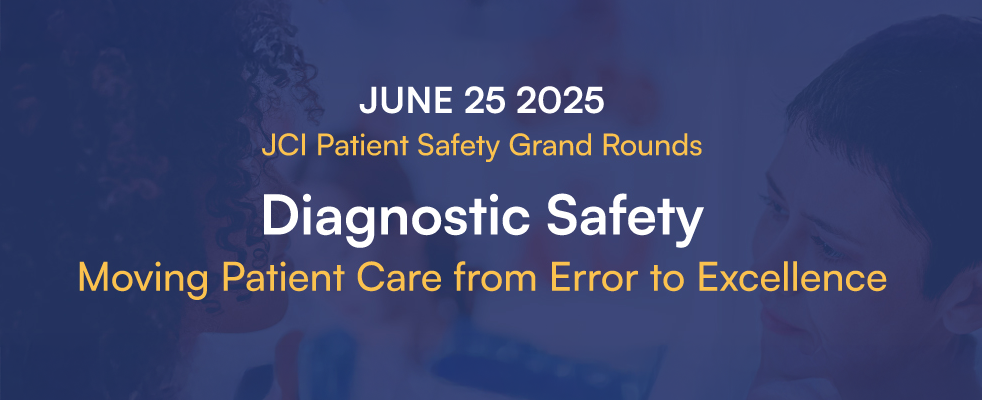 JUNE 25 2025
JCI Patient Safety Grand Rounds

Diagnostic Safety
Moving Patient Care from Error to Excellence